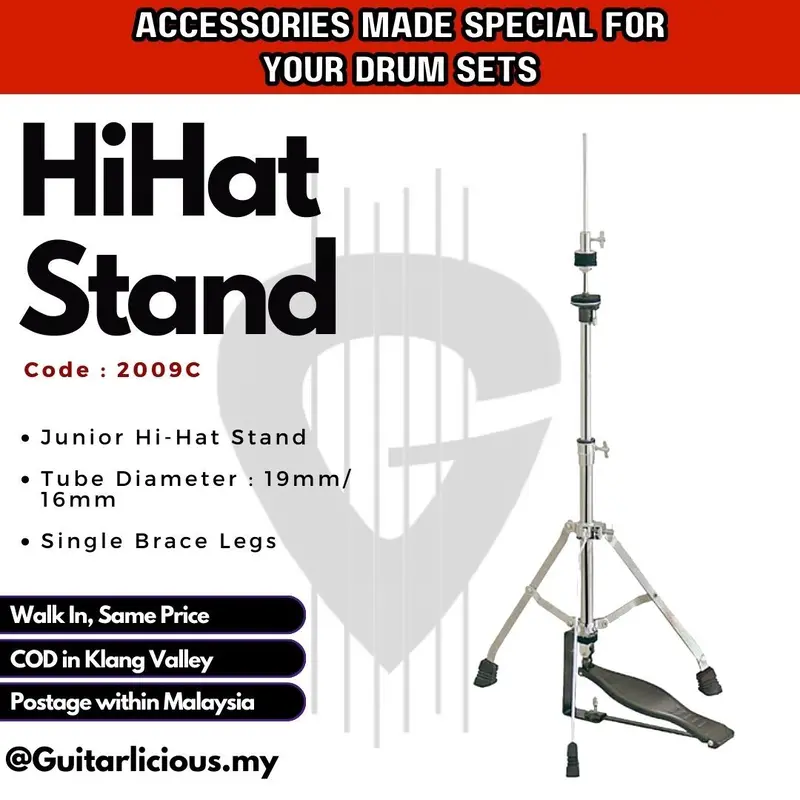 ACCESSORIES MADE SPECIAL FOR YOUR DRUM SETS

HiHat Stand

Code : 2009C

• Junior Hi-Hat Stand

• Tube Diameter : 19mm/ 16mm

• Single Brace Legs

Walk In, Same Price

COD in Klang Valley

Postage within Malaysia

@Guitarlicious.my